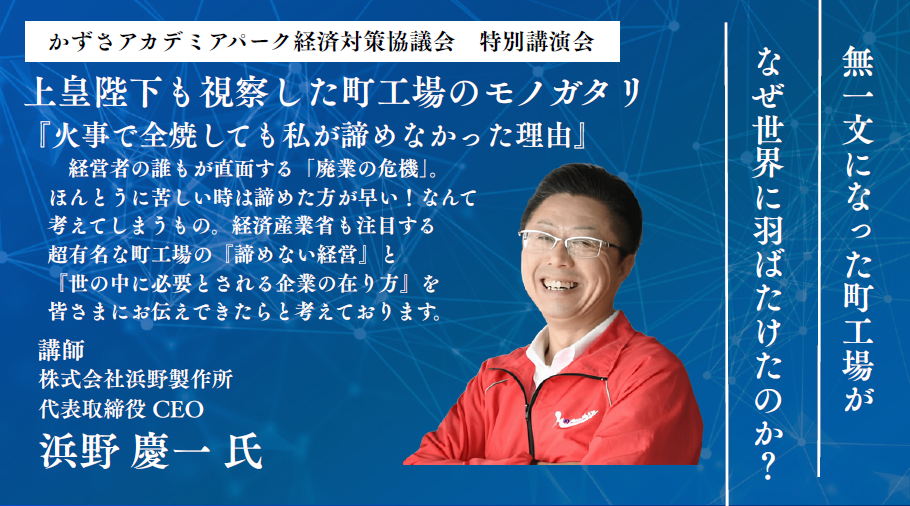 かずさアカデミアパーク経済対策協議会　特別講演会

上皇陛下も視察した町工場のモノガタリ

『火事で全焼しても私が諦めなかった理由』

経営者の誰もが直面する「廃業の危機」。ほんとうに苦しい時は諦めた方が早い！なんて考えてしまうもの。経済産業省も注目する超有名な町工場の『諦めない経営』と『世の中に必要とされる企業の在り方』を皆さまにお伝えできたらと考えております。

講師
株式会社浜野製作所
代表取締役 CEO
浜野 慶一 氏

無一文になった町工場が

なぜ世界に羽ばたけたのか？